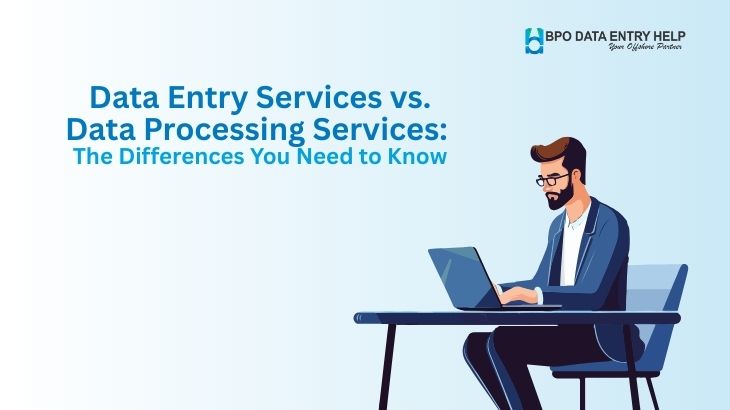 BPO DATA ENTRY HELP
Your Offshore Partner

Data Entry Services vs. Data Processing Services:
The Differences You Need to Know